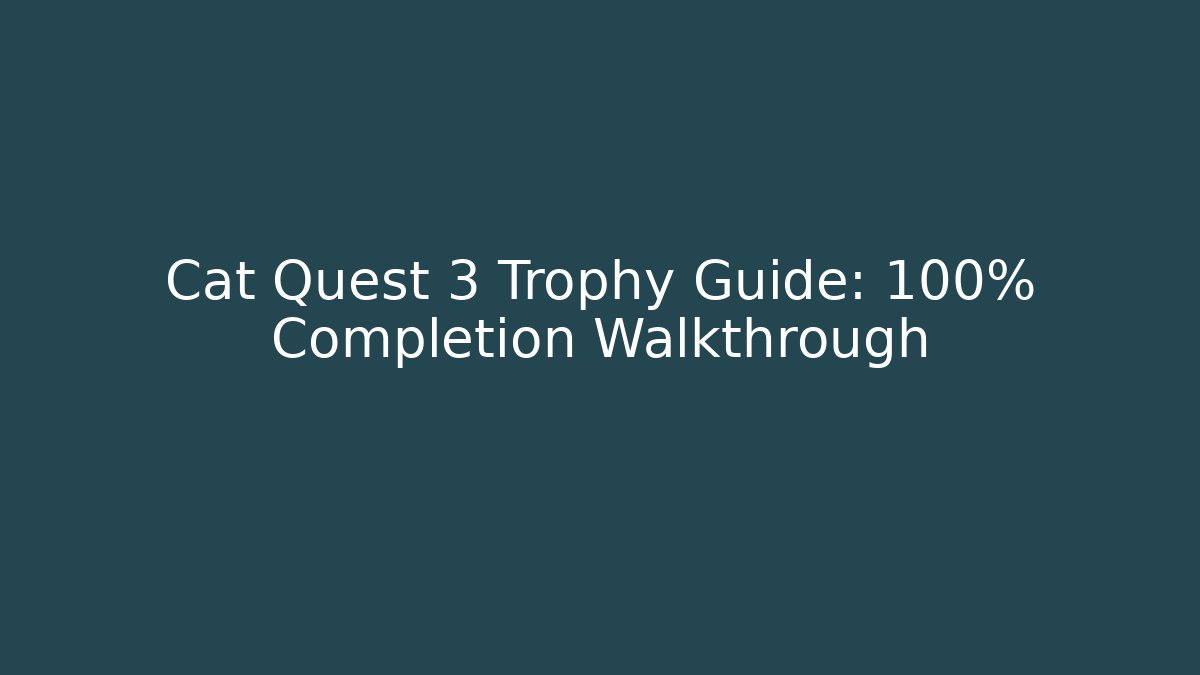 Cat Quest 3 Trophy Guide: 100% Completion Walkthrough